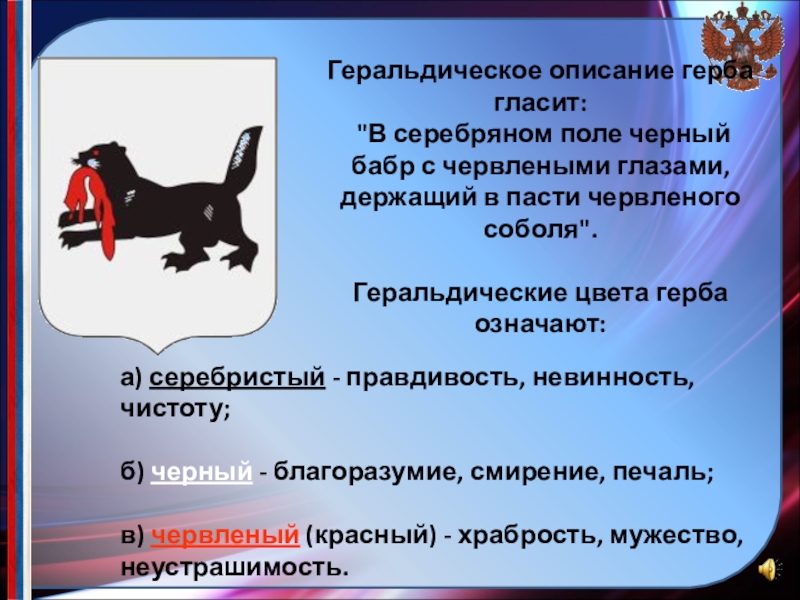 Геральдическое описание герба гласит:
"В серебряном поле черный бабр с червлеными глазами, держащий в пасти червленого соболя".

Геральдические цвета герба означают:

а) серебристый - правдивость, невинность, чистоту;

б) черный - благоразумие, смирение, печаль;

в) червленый (красный) - храбрость, мужество, неустрашимость.